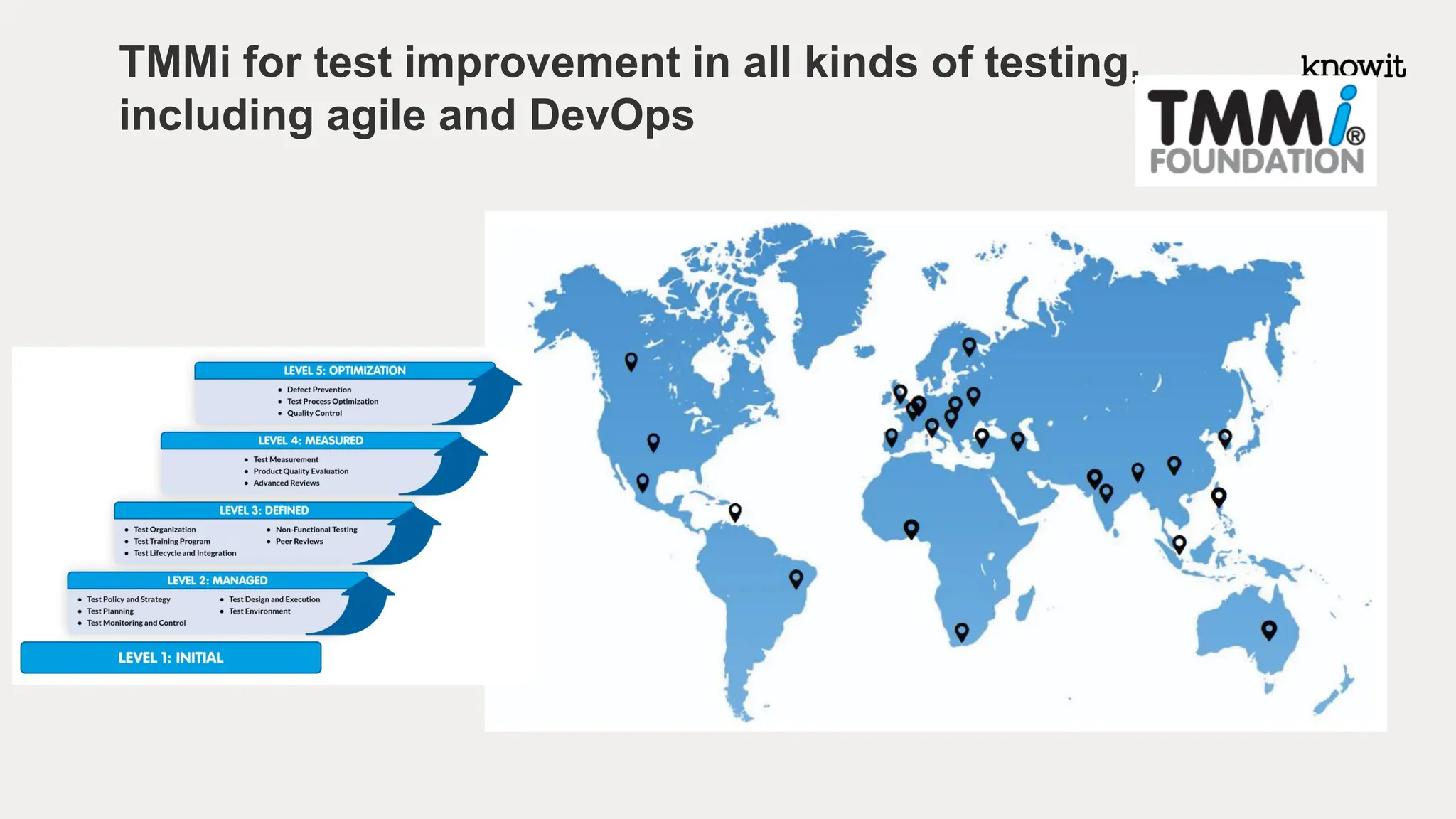 TMMi for test improvement in all kinds of testing, including agile and DevOps

knowit

TMMi®
FOUNDATION

LEVEL 5: OPTIMIZATION
- Defect Prevention
- Test Process Optimization
- Quality Control

LEVEL 4: MEASURED
- Test Measurement
- Product Quality Evaluation
- Advanced Reviews

LEVEL 3: DEFINED
- Test Organization
- Test Training Program
- Test Lifecycle and Integration
- Non-Functional Testing
- Peer Reviews

LEVEL 2: MANAGED
- Test Policy and Strategy
- Test Planning
- Test Monitoring and Control
- Test Design and Execution
- Test Environment

LEVEL 1: INITIAL